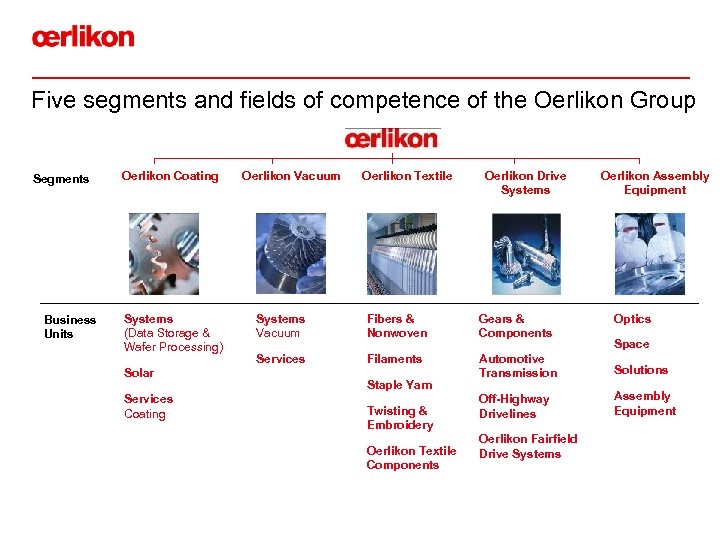 œrlikon

Five segments and fields of competence of the Oerlikon Group

œrlikon

Segments

Oerlikon Coating

Oerlikon Vacuum

Oerlikon Textile

Oerlikon Drive Systems

Oerlikon Assembly Equipment

Business Units

Systems (Data Storage & Wafer Processing)

Solar

Services Coating

Systems Vacuum

Services

Fibers & Nonwoven

Filaments

Staple Yarn

Twisting & Embroidery

Oerlikon Textile Components

Gears & Components

Automotive Transmission

Off-Highway Drivelines

Oerlikon Fairfield Drive Systems

Optics

Space

Solutions

Assembly Equipment